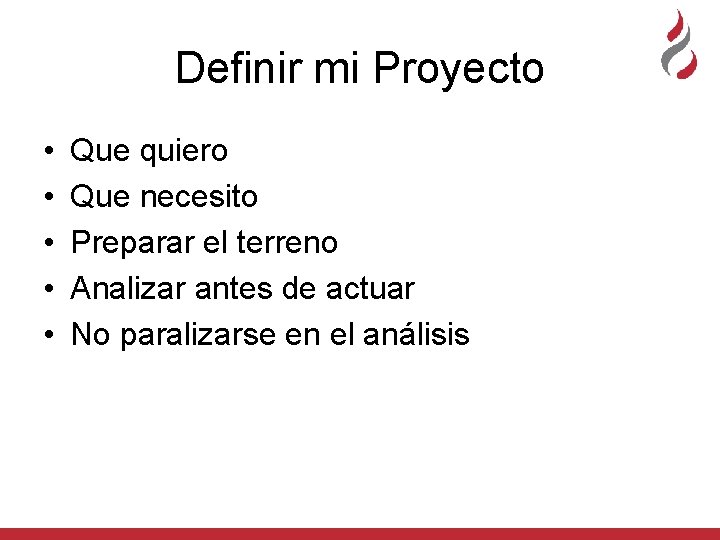 Definir mi Proyecto

• Que quiero
• Que necesito
• Preparar el terreno
• Analizar antes de actuar
• No paralizarse en el análisis